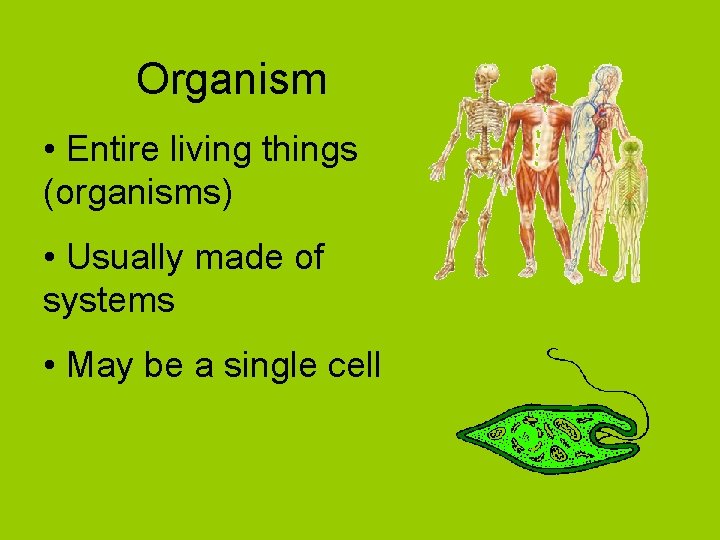 Organism

• Entire living things (organisms)

• Usually made of systems

• May be a single cell